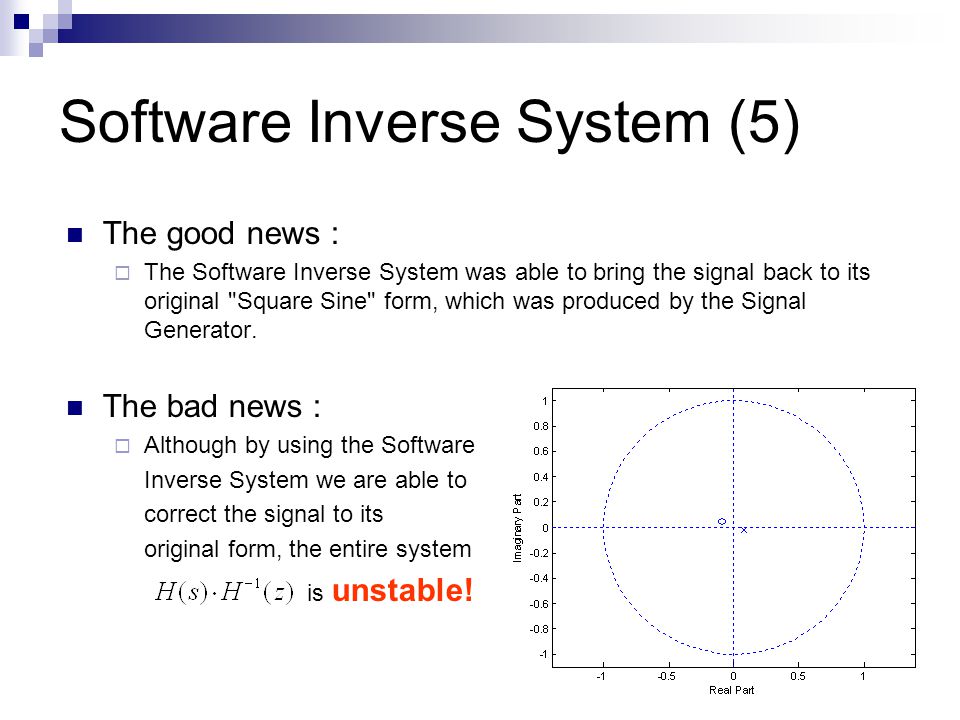 Software Inverse System (5)

The good news :

The Software Inverse System was able to bring the signal back to its original "Square Sine" form, which was produced by the Signal Generator.

The bad news :

Although by using the Software Inverse System we are able to correct the signal to its original form, the entire system $H(s) \cdot H^{-1}(z)$ is unstable!

1
0.8
0.6
0.4
0.2
0
-0.2
-0.4
-0.6
-0.8
-1
Imaginary Part
-1
-0.5
0
0.5
1
Real Part